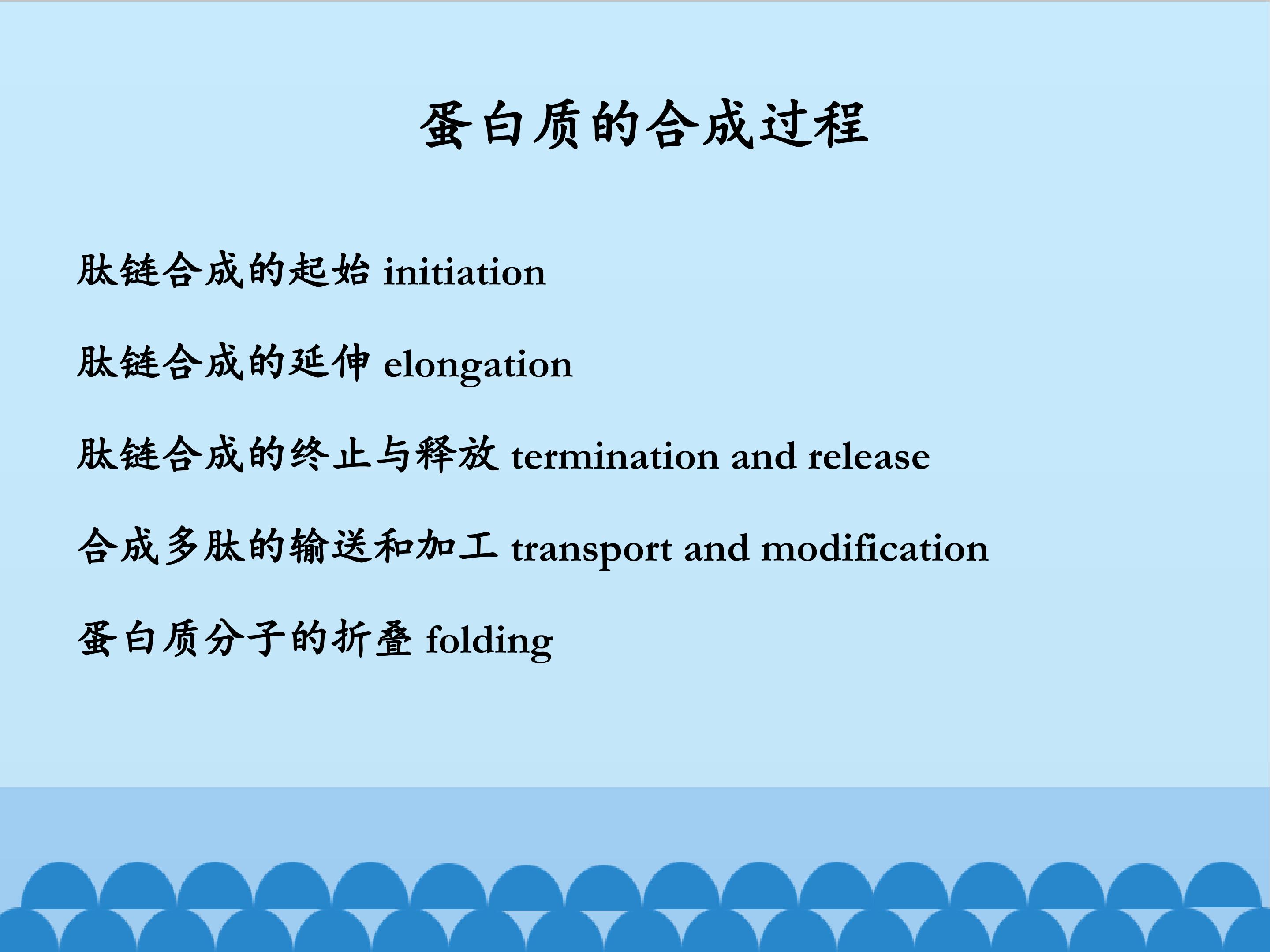 蛋白质的合成过程

肽链合成的起始 initiation

肽链合成的延伸 elongation

肽链合成的终止与释放 termination and release

合成多肽的输送和加工 transport and modification

蛋白质分子的折叠 folding